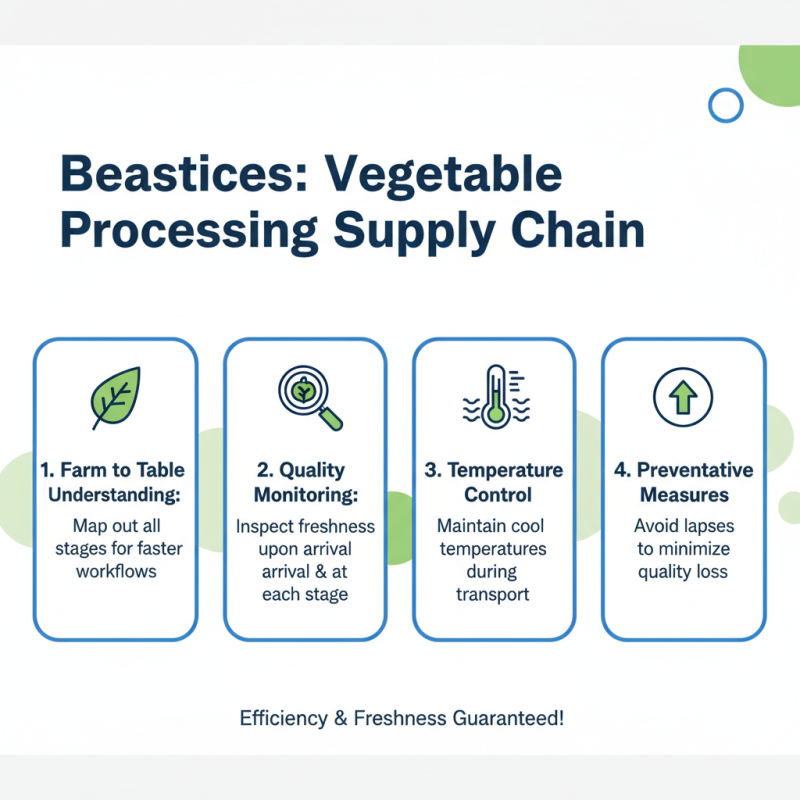 Beastices: Vegetable Processing Supply Chain

1. Farm to Table Understanding:
Map out all stages for faster workflows

2. Quality Monitoring:
Inspect freshness upon arrival arrival & at each stage

3. Temperature Control
Maintain cool temperatures during transport

4. Preventative Measures
Avoid lapses to minimize quality loss

Efficiency & Freshness Guaranteed!